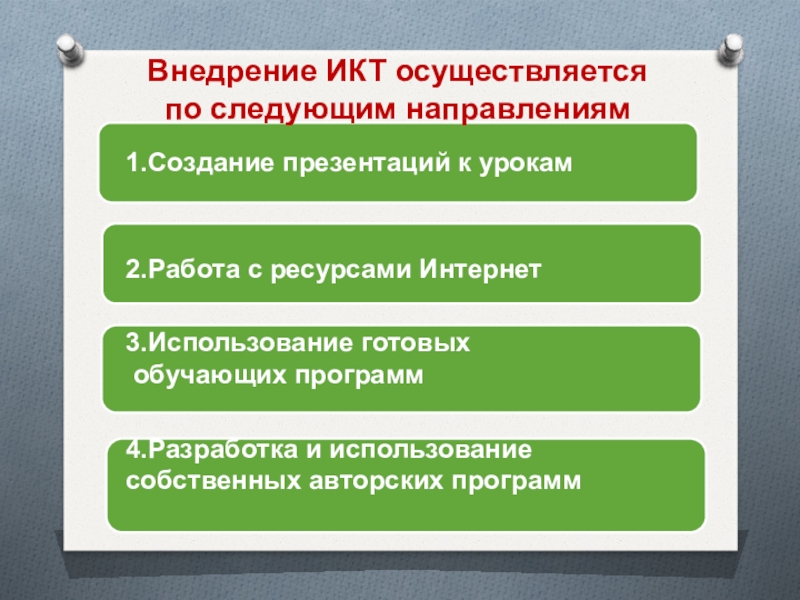 Внедрение ИКТ осуществляется по следующим направлениям

1.Создание презентаций к урокам

2.Работа с ресурсами Интернет

3.Использование готовых обучающих программ

4.Разработка и использование собственных авторских программ